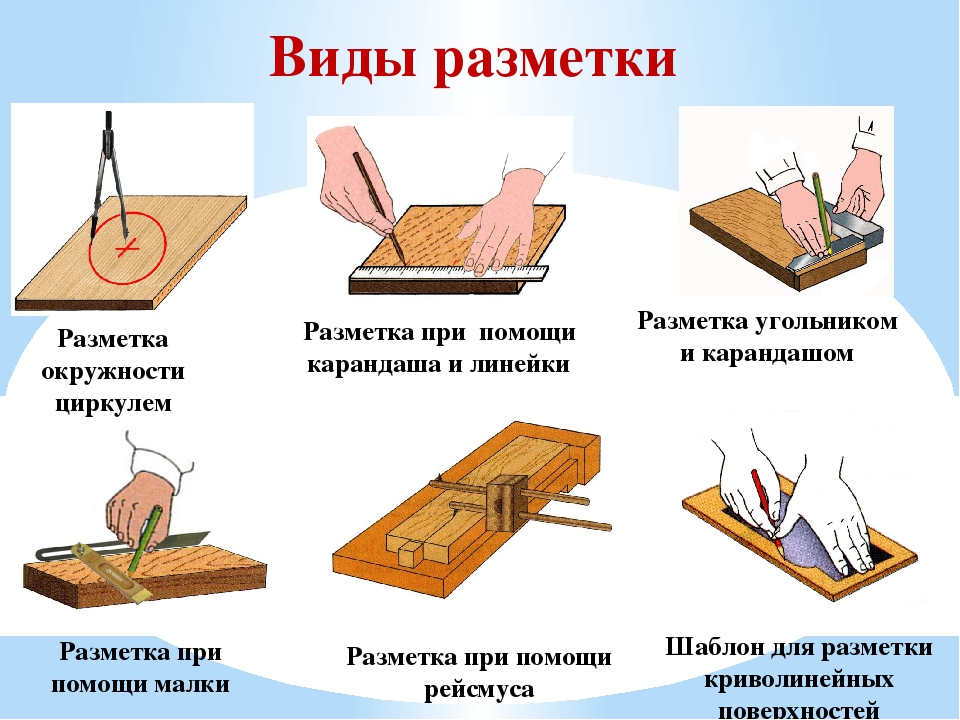 Виды разметки

Разметка окружности циркулем

Разметка при помощи карандаша и линейки

Разметка угольником и карандашом

Разметка при помощи малки

Разметка при помощи рейсмуса

Шаблон для разметки криволинейных поверхностей